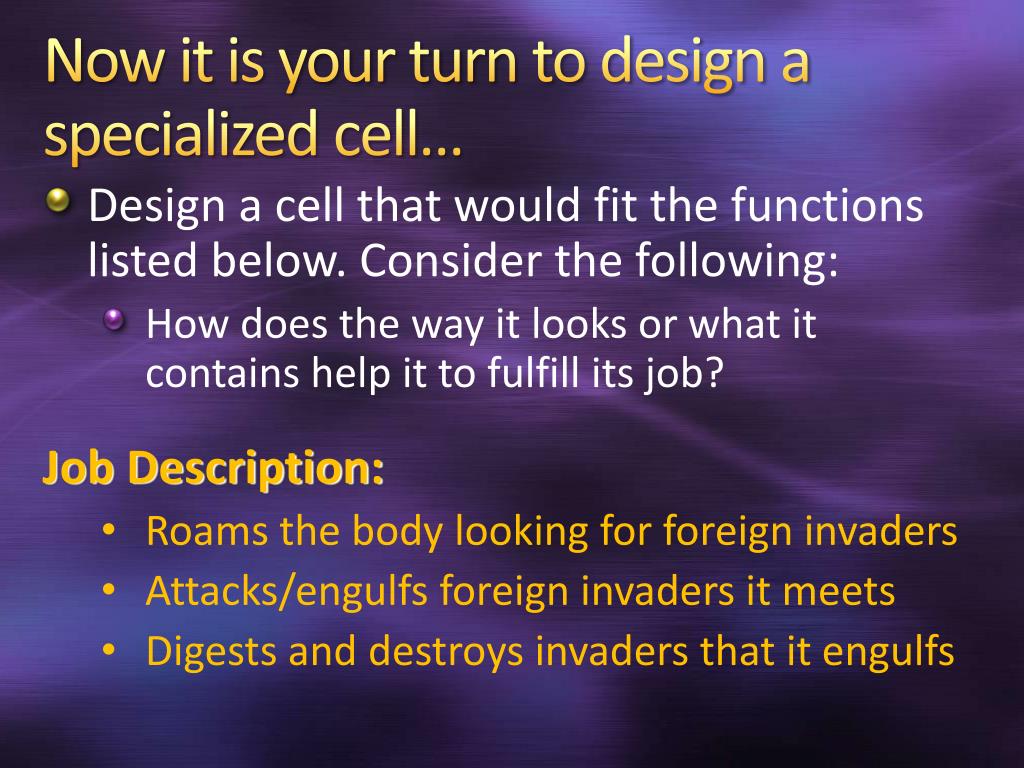 Now it is your turn to design a specialized cell…

Design a cell that would fit the functions listed below. Consider the following:

How does the way it looks or what it contains help it to fulfill its job?

Job Description:

• Roams the body looking for foreign invaders
• Attacks/engulfs foreign invaders it meets
• Digests and destroys invaders that it engulfs